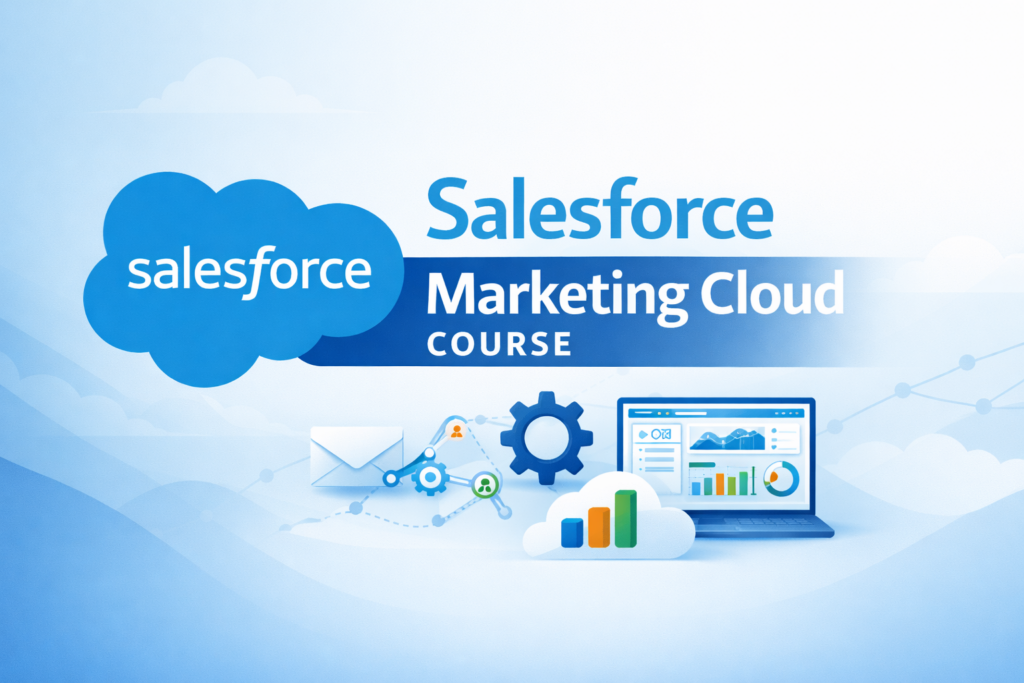 salesforce

Salesforce

Marketing Cloud

COURSE